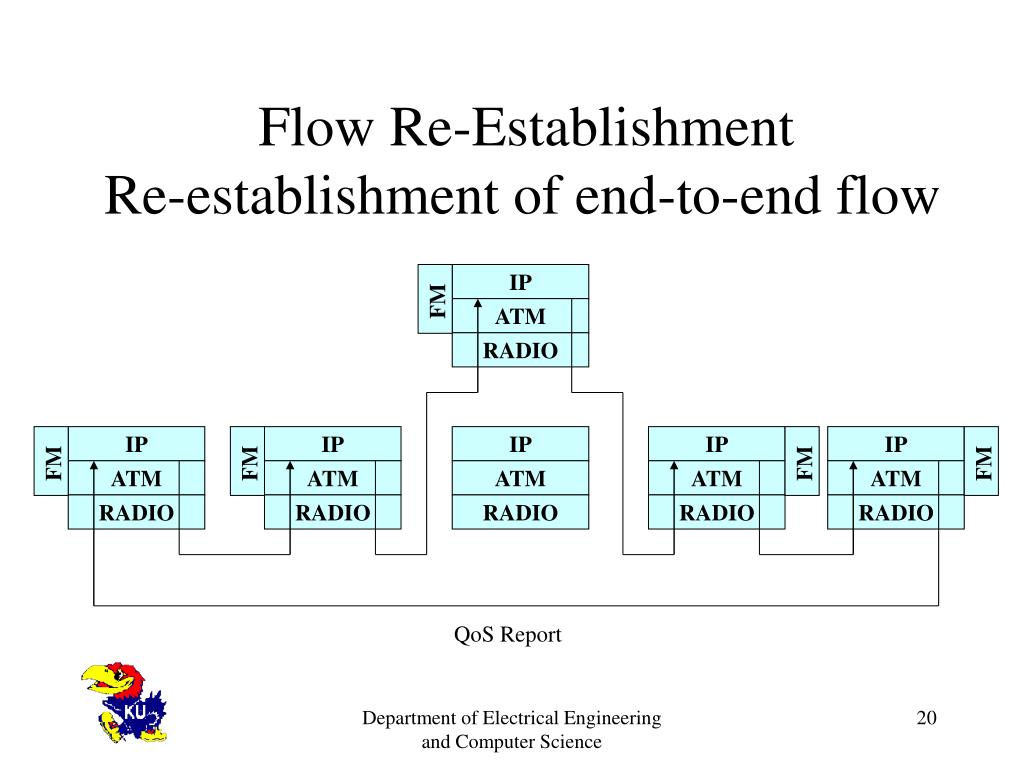 Flow Re-Establishment
Re-establishment of end-to-end flow

FM
IP
ATM
RADIO

FM
IP
ATM
RADIO

FM
IP
ATM
RADIO

IP
ATM
RADIO

IP
ATM
RADIO
FM

IP
ATM
RADIO
FM

QoS Report

KU

Department of Electrical Engineering and Computer Science

20